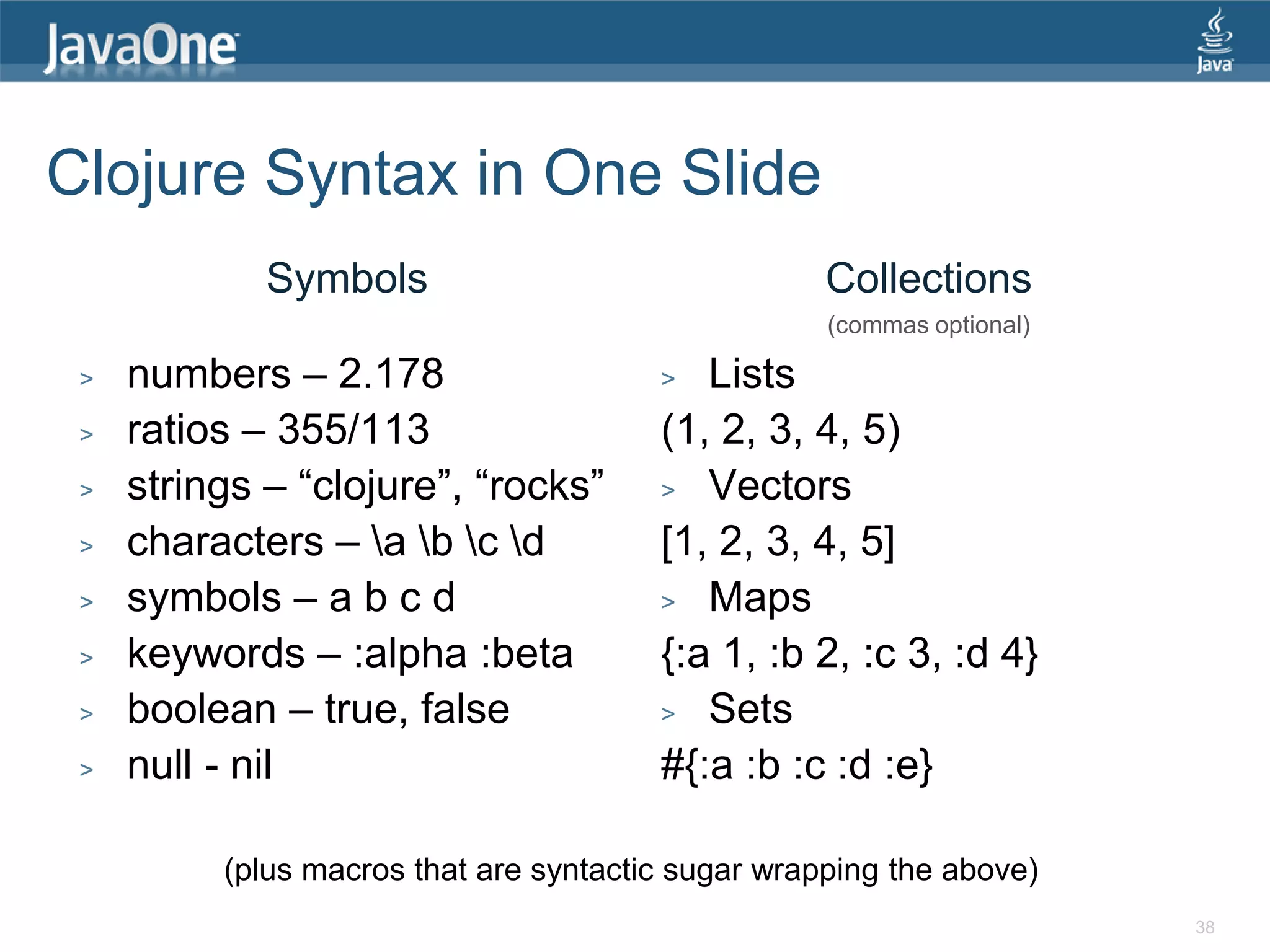 JavaOne

Java

Clojure Syntax in One Slide

Symbols

> numbers – 2.178
> ratios – 355/113
> strings – “clojure”, “rocks”
> characters – \a \b \c \d
> symbols – a b c d
> keywords – :alpha :beta
> boolean – true, false
> null - nil

Collections
(commas optional)

> Lists
(1, 2, 3, 4, 5)
> Vectors
[1, 2, 3, 4, 5]
> Maps
{:a 1, :b 2, :c 3, :d 4}
> Sets
#{:a :b :c :d :e}

(plus macros that are syntactic sugar wrapping the above)

38